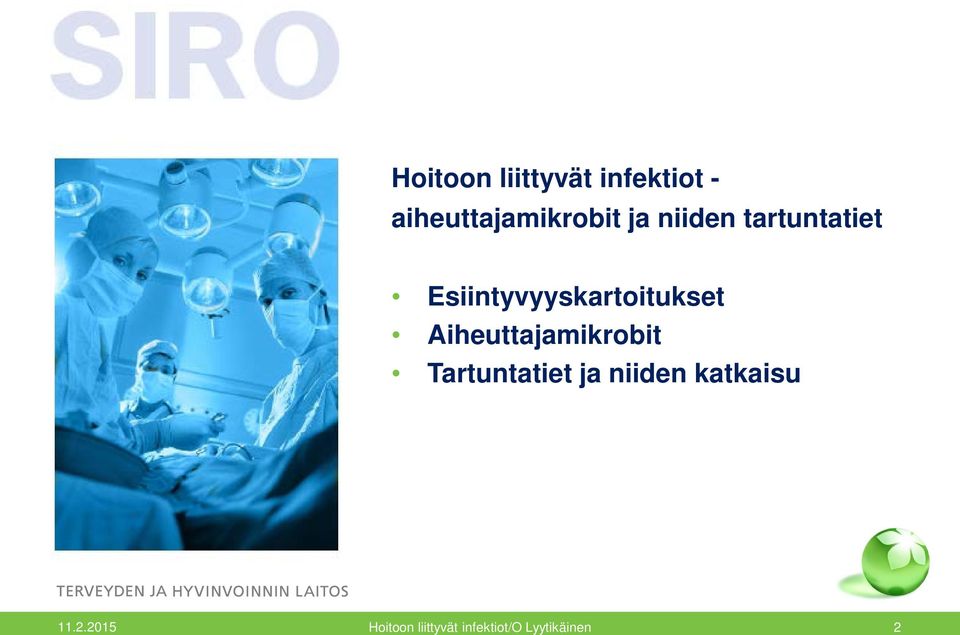 SIRO

Hoitoon liittyvät infektiot - aiheuttajamikrobit ja niiden tartuntatiet

• Esiintyvyyskartoitukset
• Aiheuttajamikrobit
• Tartuntatiet ja niiden katkaisu

TERVEYDEN JA HYVINVOINNIN LAITOS

11.2.2015 Hoitoon liittyvät infektiot/O Lyytikäinen 2